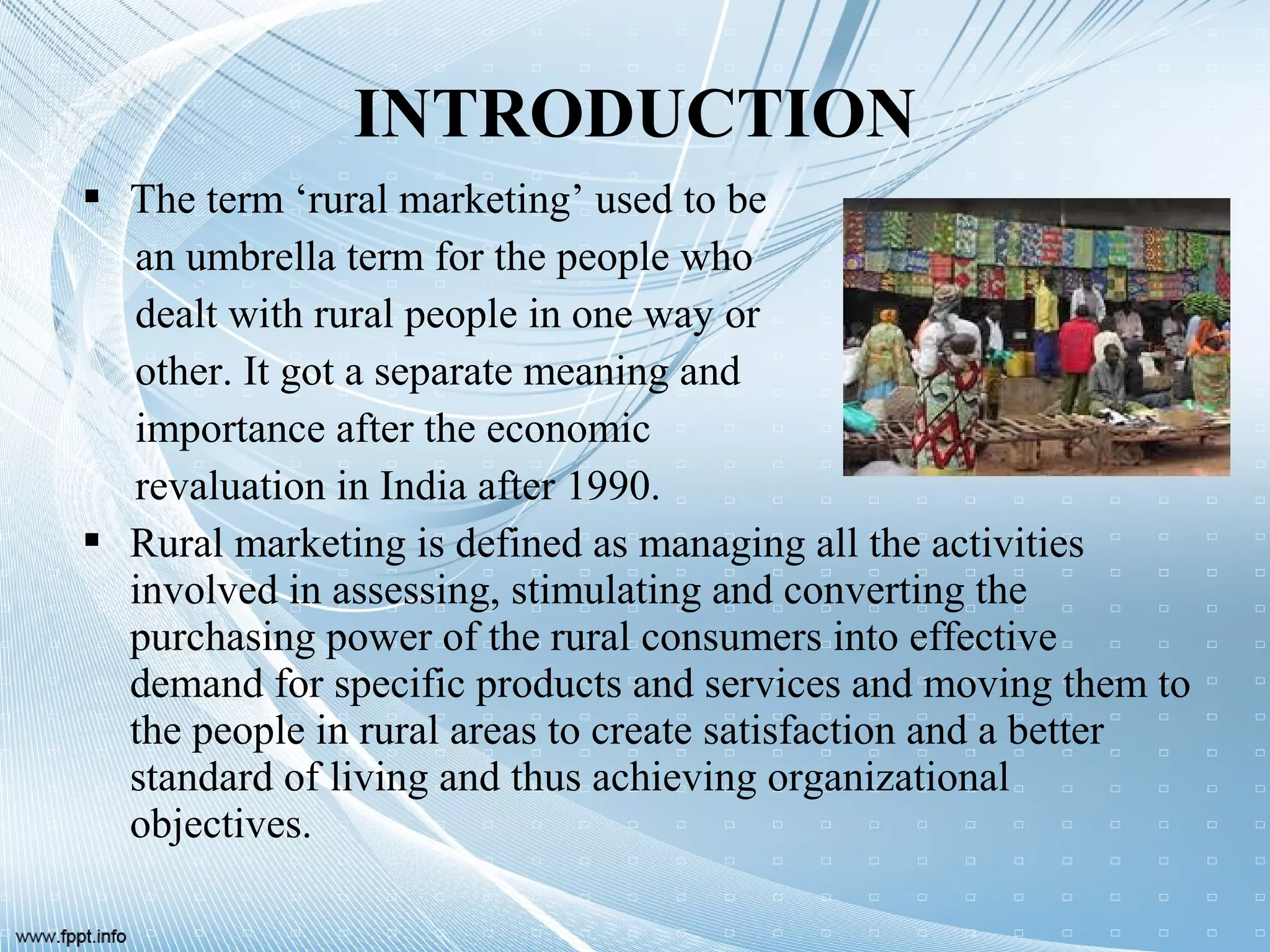 INTRODUCTION

▪ The term ‘rural marketing’ used to be an umbrella term for the people who dealt with rural people in one way or other. It got a separate meaning and importance after the economic revaluation in India after 1990.

▪ Rural marketing is defined as managing all the activities involved in assessing, stimulating and converting the purchasing power of the rural consumers into effective demand for specific products and services and moving them to the people in rural areas to create satisfaction and a better standard of living and thus achieving organizational objectives.

www.fppt.info